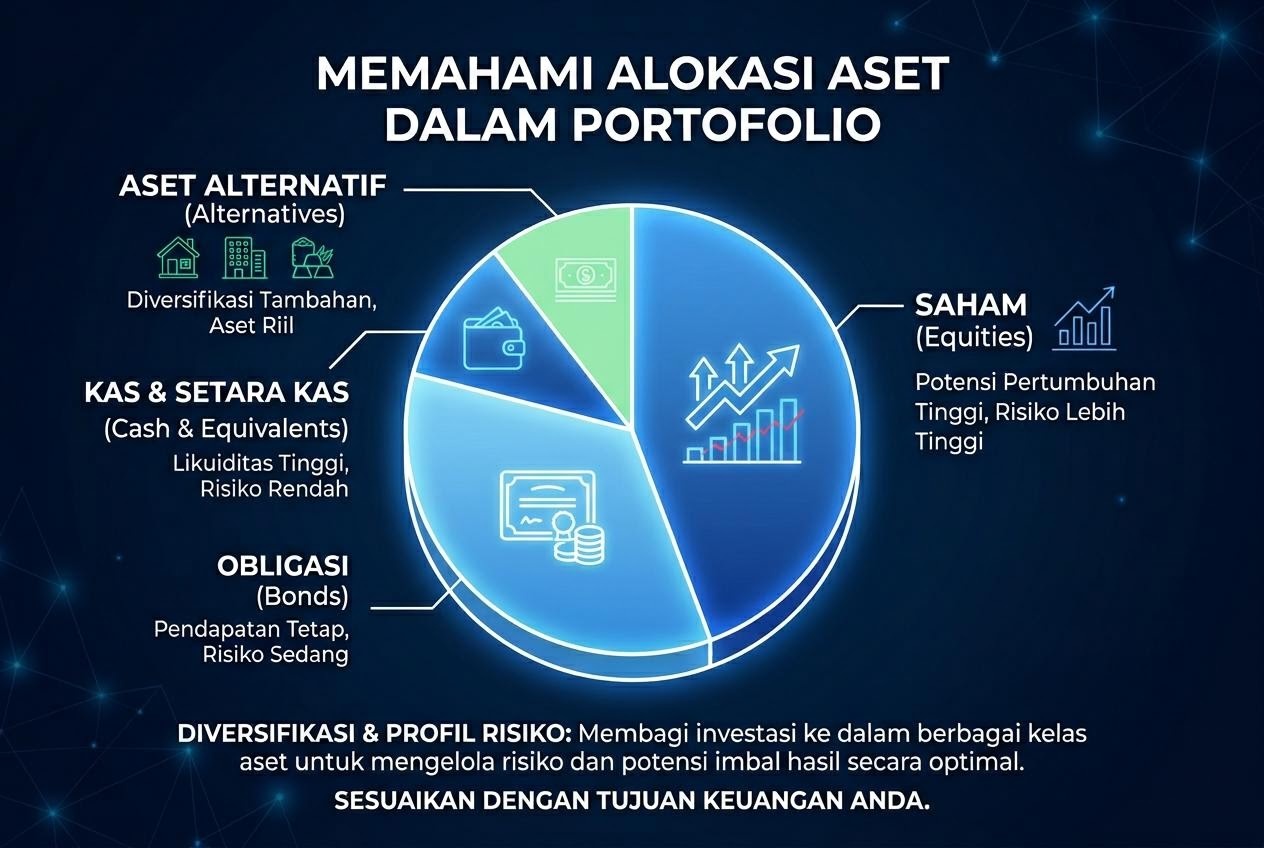 MEMAHAMI ALOKASI ASET DALAM PORTOFOLIO

ASET ALTERNATIF
(Alternatives)
Diversifikasi Tambahan, Aset Riil

KAS & SETARA KAS
(Cash & Equivalents)
Likuiditas Tinggi, Risiko Rendah

OBLIGASI
(Bonds)
Pendapatan Tetap, Risiko Sedang

SAHAM
(Equities)
Potensi Pertumbuhan Tinggi, Risiko Lebih Tinggi

DIVERSIFIKASI & PROFIL RISIKO: Membagi investasi ke dalam berbagai kelas aset untuk mengelola risiko dan potensi imbal hasil secara optimal.

SESUAIKAN DENGAN TUJUAN KEUANGAN ANDA.